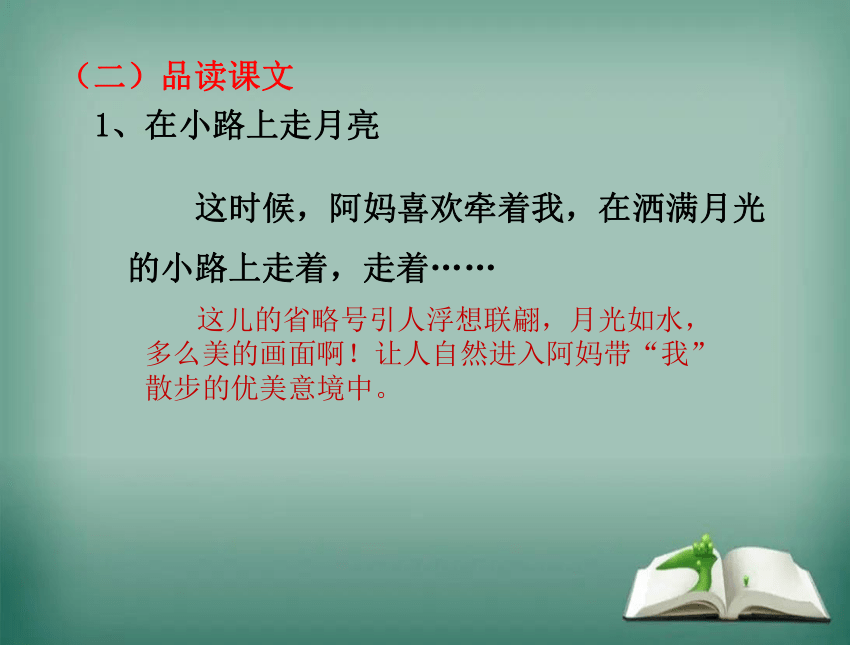 （二）品读课文

1、在小路上走月亮

这时候，阿妈喜欢牵着我，在洒满月光的小路上走着，走着……

这儿的省略号引人浮想联翩，月光如水，多么美的画面啊！让人自然进入阿妈带“我”散步的优美意境中。